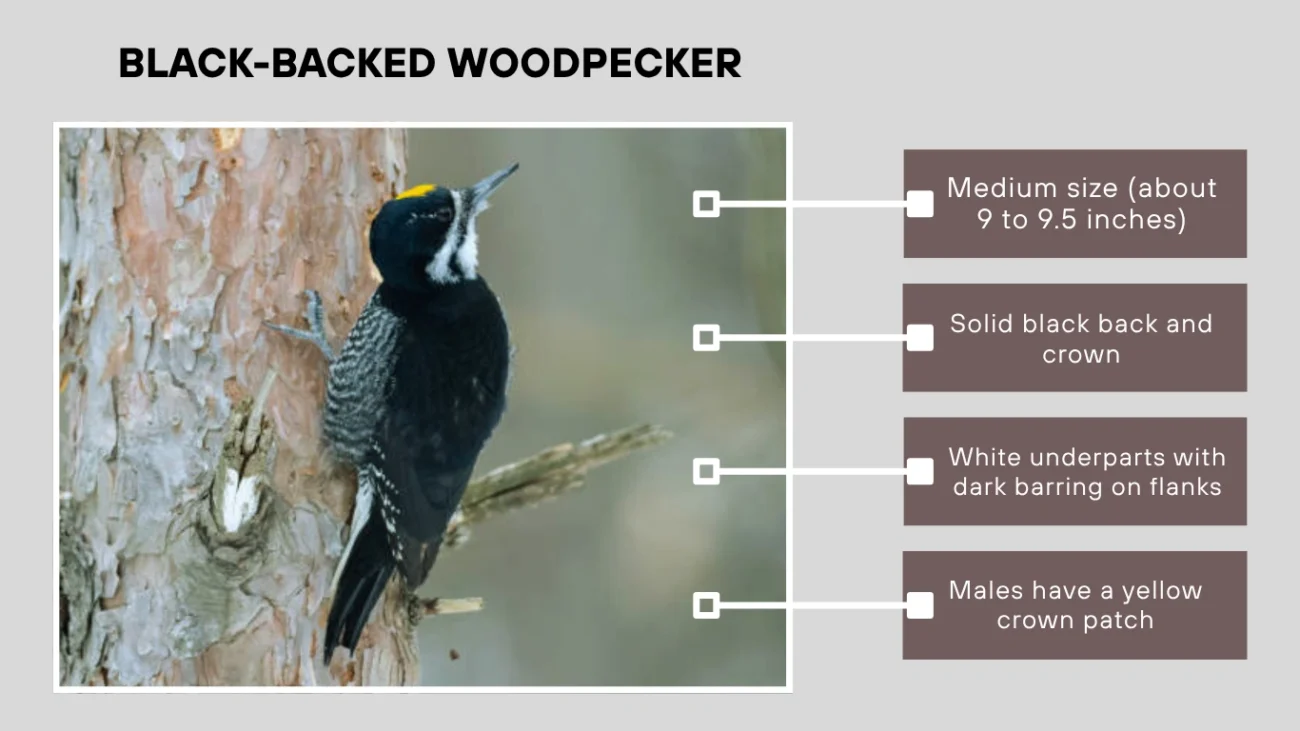 BLACK-BACKED WOODPECKER

Medium size (about 9 to 9.5 inches)

Solid black back and crown

White underparts with dark barring on flanks

Males have a yellow crown patch